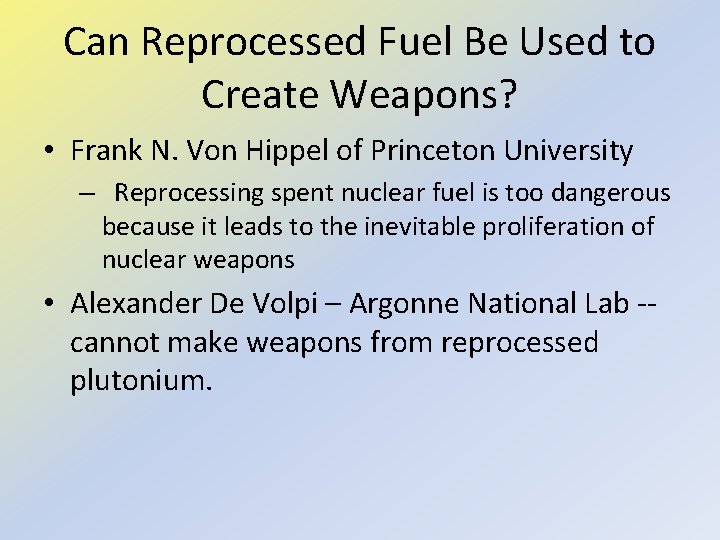 Can Reprocessed Fuel Be Used to Create Weapons?

• Frank N. Von Hippel of Princeton University
– Reprocessing spent nuclear fuel is too dangerous because it leads to the inevitable proliferation of nuclear weapons

• Alexander De Volpi – Argonne National Lab -- cannot make weapons from reprocessed plutonium.